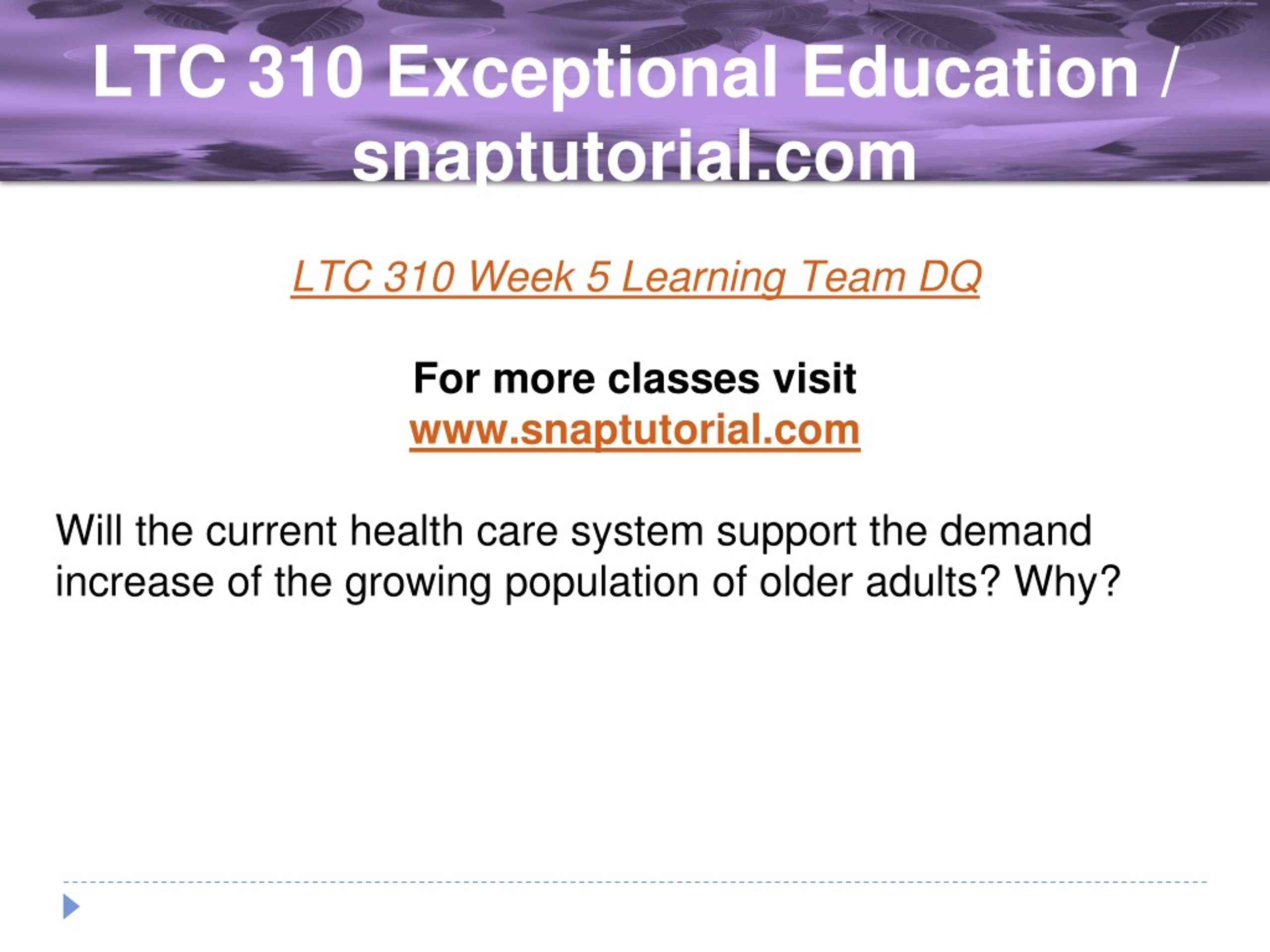 LTC 310 Exceptional Education / snaptutorial.com

LTC 310 Week 5 Learning Team DQ

For more classes visit
www.snaptutorial.com

Will the current health care system support the demand increase of the growing population of older adults? Why?